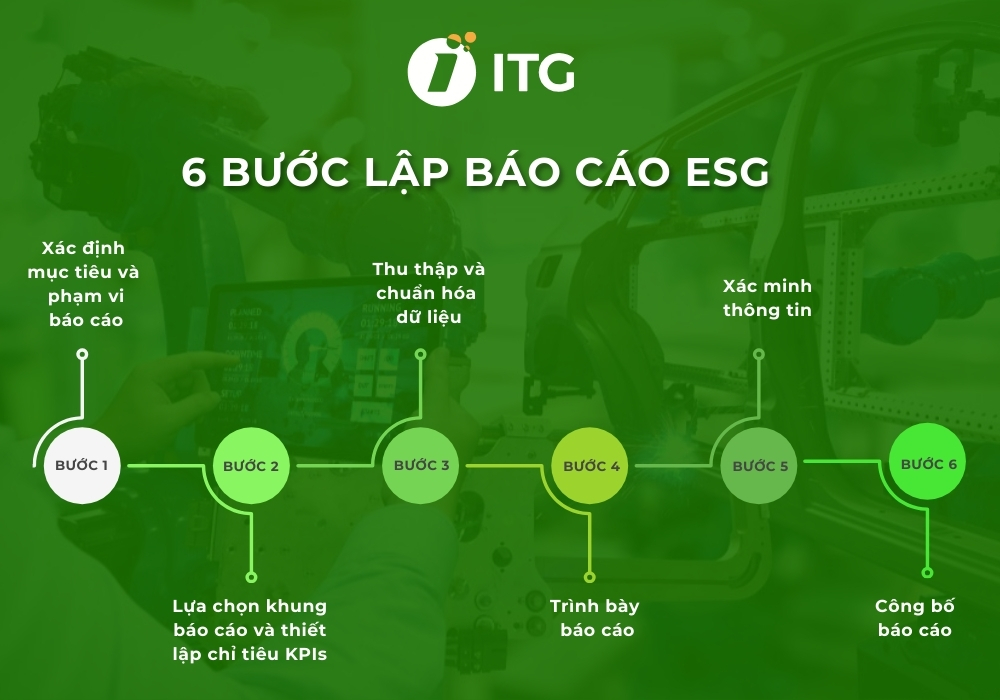 ITG

6 BƯỚC LẬP BÁO CÁO ESG

Xác định mục tiêu và phạm vi báo cáo

Thu thập và chuẩn hóa dữ liệu

Xác minh thông tin

BƯỚC 1

BƯỚC 2

BƯỚC 3

BƯỚC 4

BƯỚC 5

BƯỚC 6

Lựa chọn khung báo cáo và thiết lập chỉ tiêu KPIs

Trình bày báo cáo

Công bố báo cáo